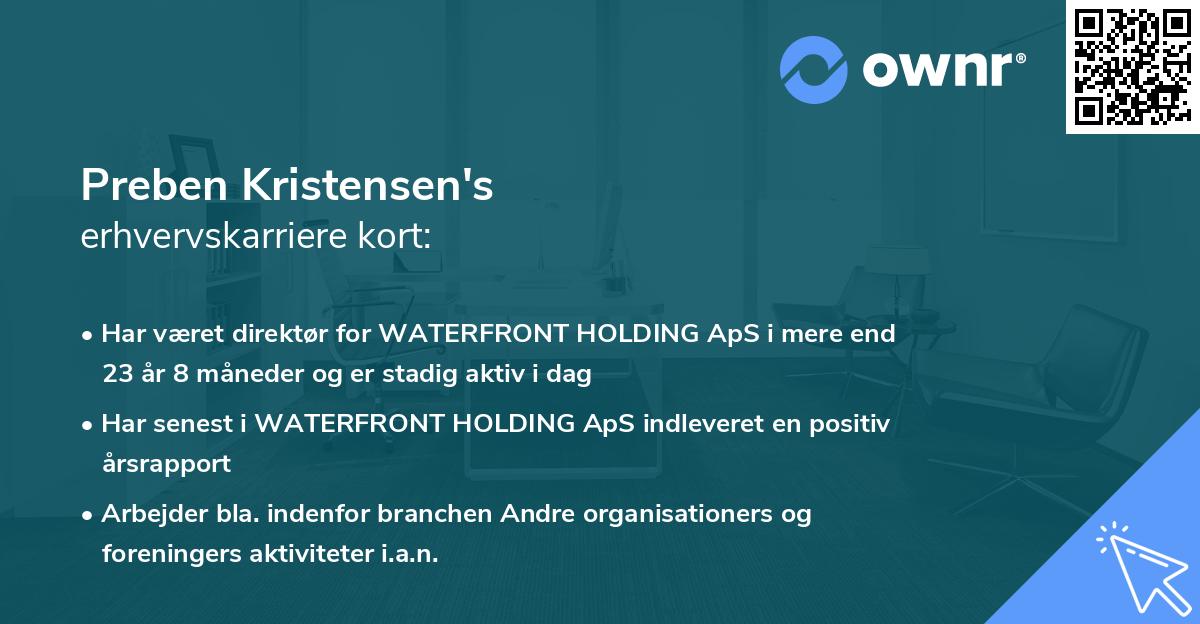 ownr®

Preben Kristensen's
erhvervskarriere kort:

• Har været direktør for WATERFRONT HOLDING ApS i mere end 23 år 8 måneder og er stadig aktiv i dag

• Har senest i WATERFRONT HOLDING ApS indleveret en positiv årsrapport

• Arbejder bla. indenfor branchen Andre organisationers og foreningers aktiviteter i.a.n.